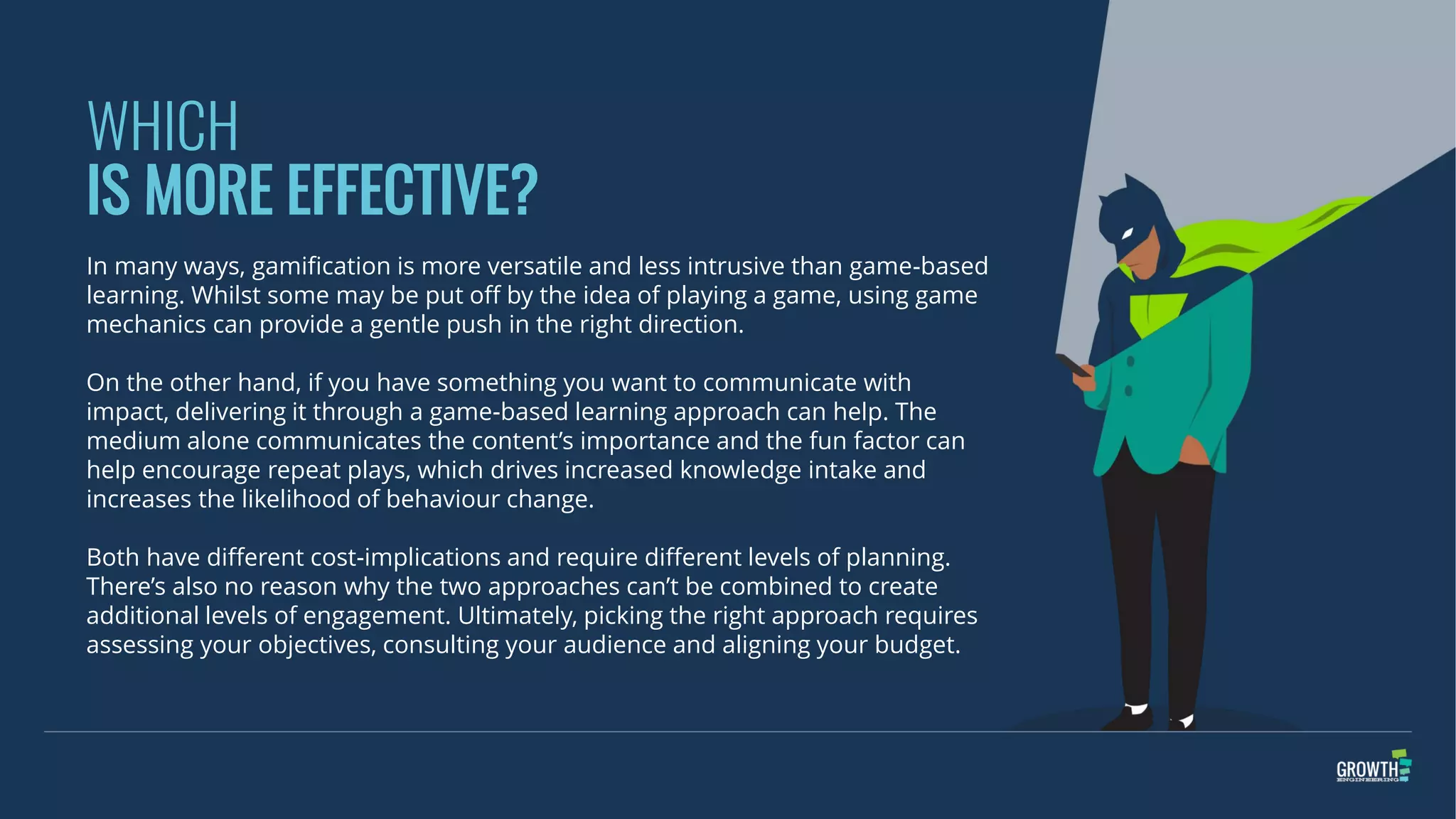 WHICH
IS MORE EFFECTIVE?

In many ways, gamification is more versatile and less intrusive than game-based learning. Whilst some may be put off by the idea of playing a game, using game mechanics can provide a gentle push in the right direction.

On the other hand, if you have something you want to communicate with impact, delivering it through a game-based learning approach can help. The medium alone communicates the content's importance and the fun factor can help encourage repeat plays, which drives increased knowledge intake and increases the likelihood of behaviour change.

Both have different cost-implications and require different levels of planning. There's also no reason why the two approaches can't be combined to create additional levels of engagement. Ultimately, picking the right approach requires assessing your objectives, consulting your audience and aligning your budget.

GROWTH ENGINEERING